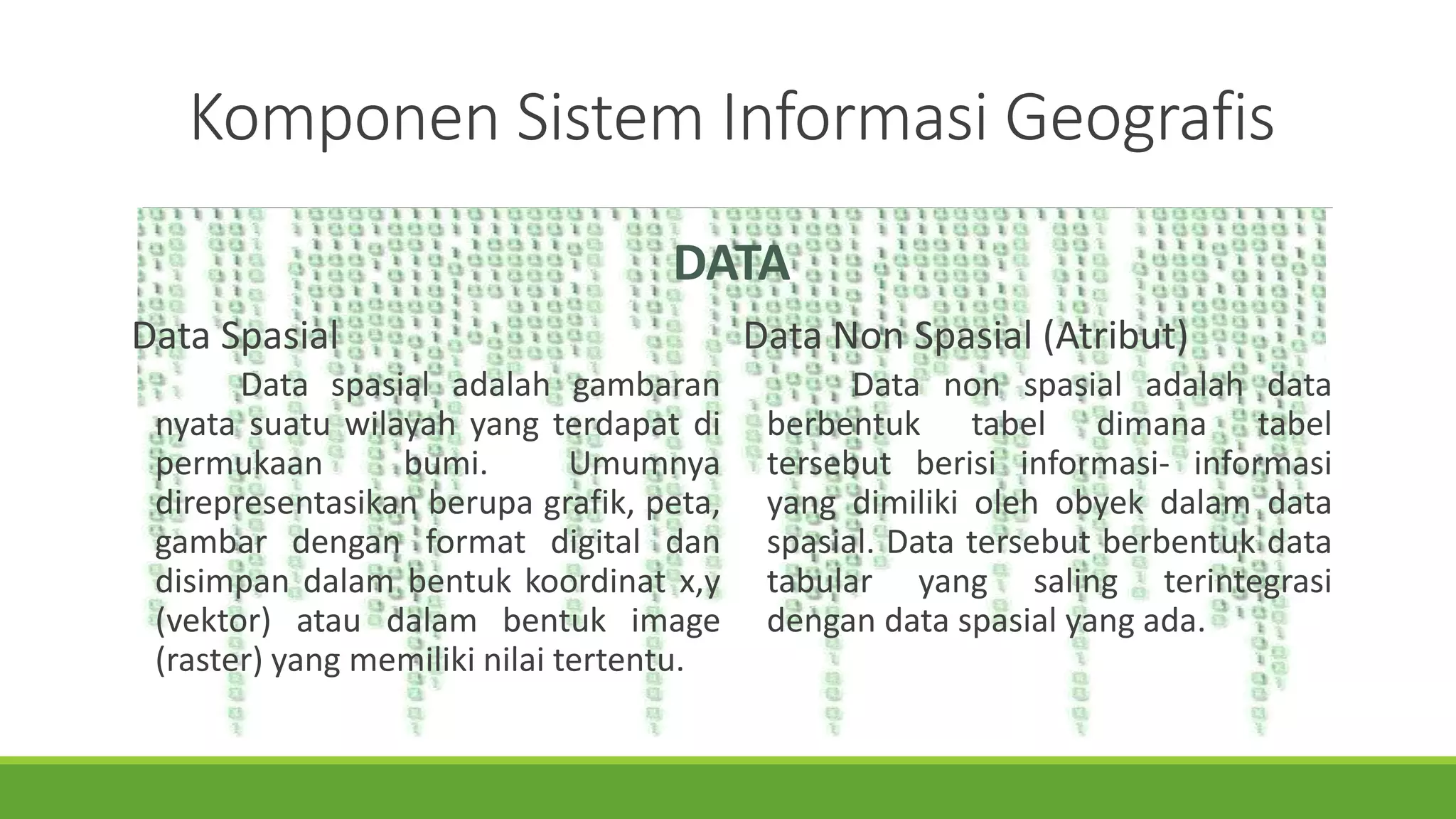 Komponen Sistem Informasi Geografis

DATA

Data Spasial

Data spasial adalah gambaran nyata suatu wilayah yang terdapat di permukaan bumi. Umumnya direpresentasikan berupa grafik, peta, gambar dengan format digital dan disimpan dalam bentuk koordinat x,y (vektor) atau dalam bentuk image (raster) yang memiliki nilai tertentu.

Data Non Spasial (Atribut)

Data non spasial adalah data berbentuk tabel dimana tabel tersebut berisi informasi- informasi yang dimiliki oleh obyek dalam data spasial. Data tersebut berbentuk data tabular yang saling terintegrasi dengan data spasial yang ada.